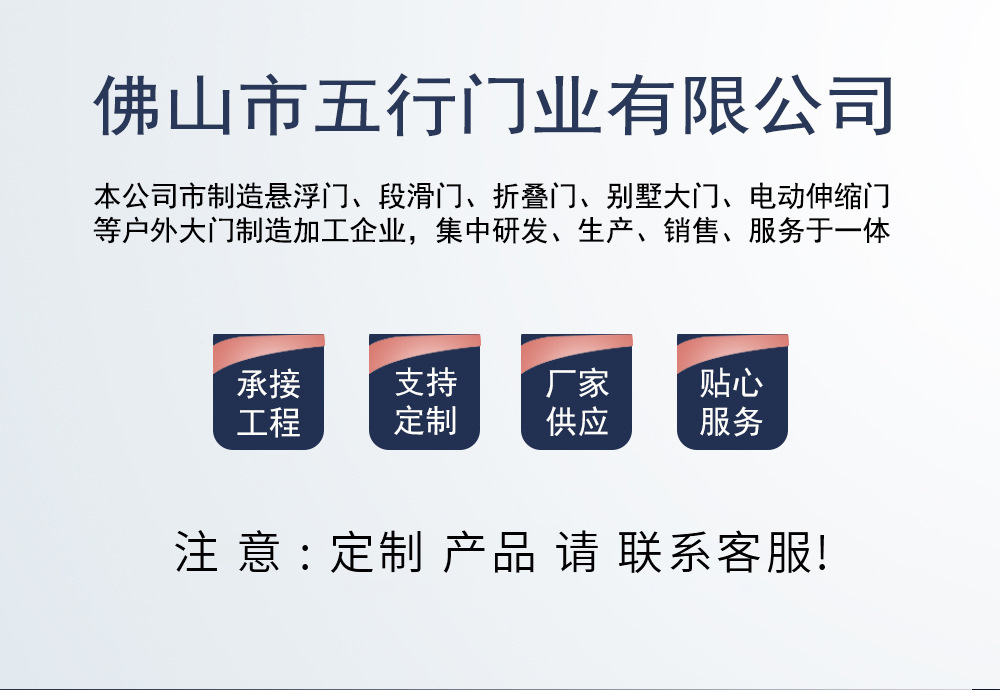 佛山市五行门业有限公司

本公司市制造悬浮门、段滑门、折叠门、别墅大门、电动伸缩门等户外大门制造加工企业，集中研发、生产、销售、服务于一体

承接工程

支持定制

厂家供应

贴心服务

注 意：定制 产品 请 联系客服!